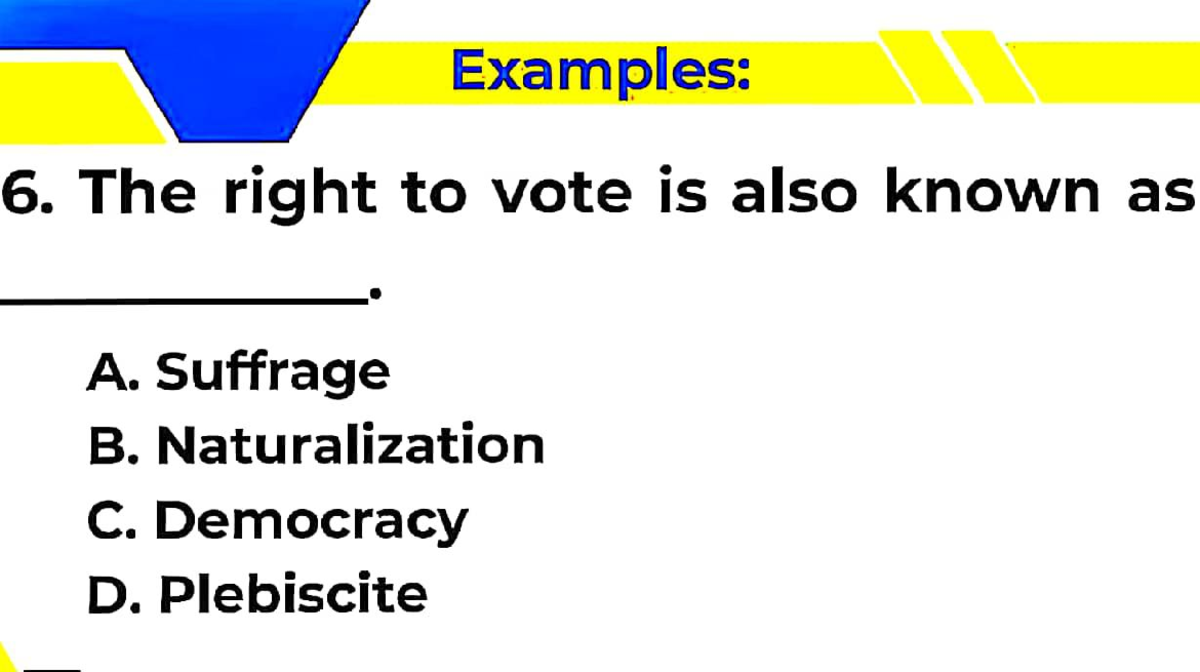 Examples:

6. The right to vote is also known as ____________.

A. Suffrage
B. Naturalization
C. Democracy
D. Plebiscite